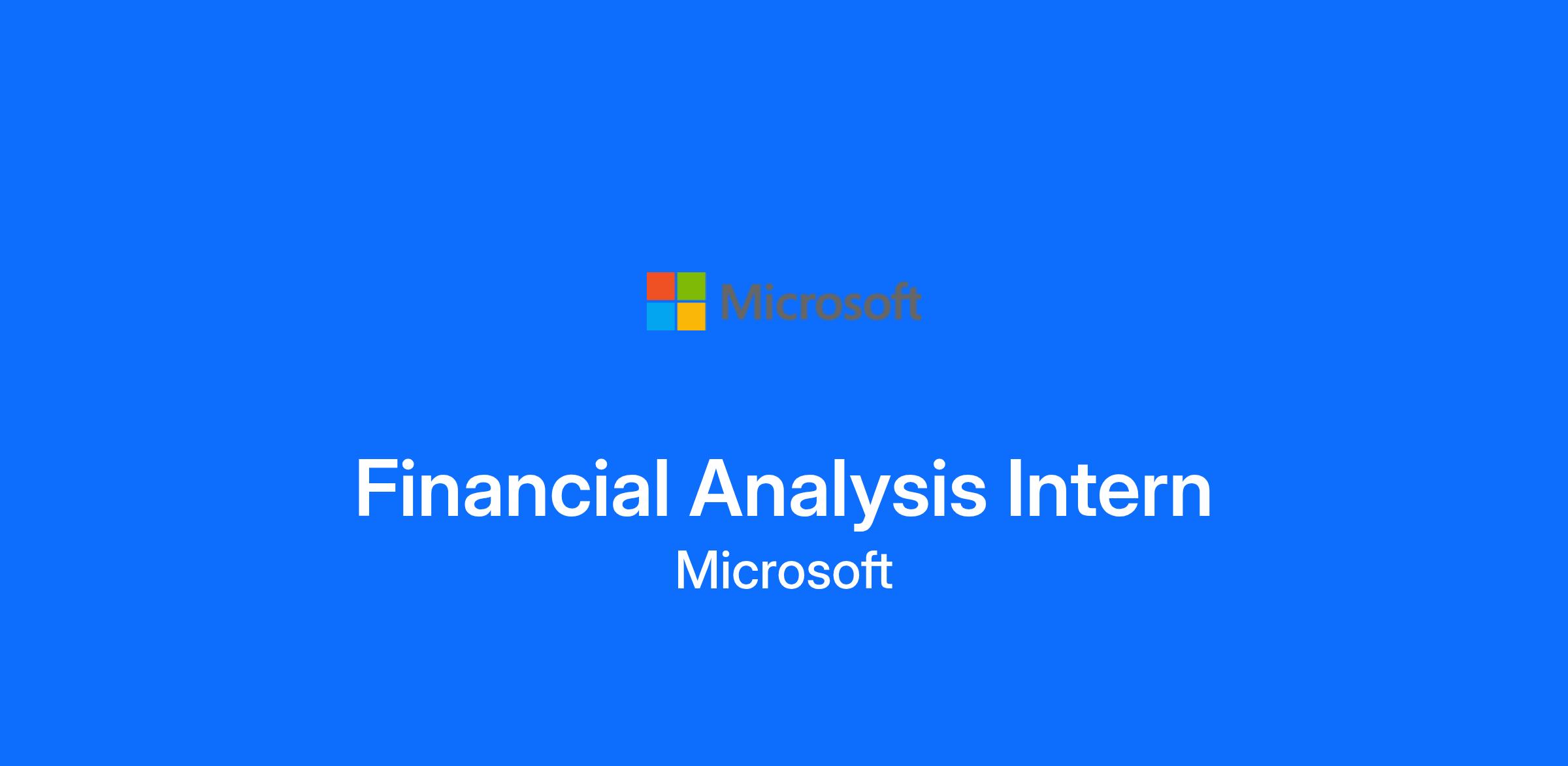 Microsoft

Financial Analysis Intern
Microsoft